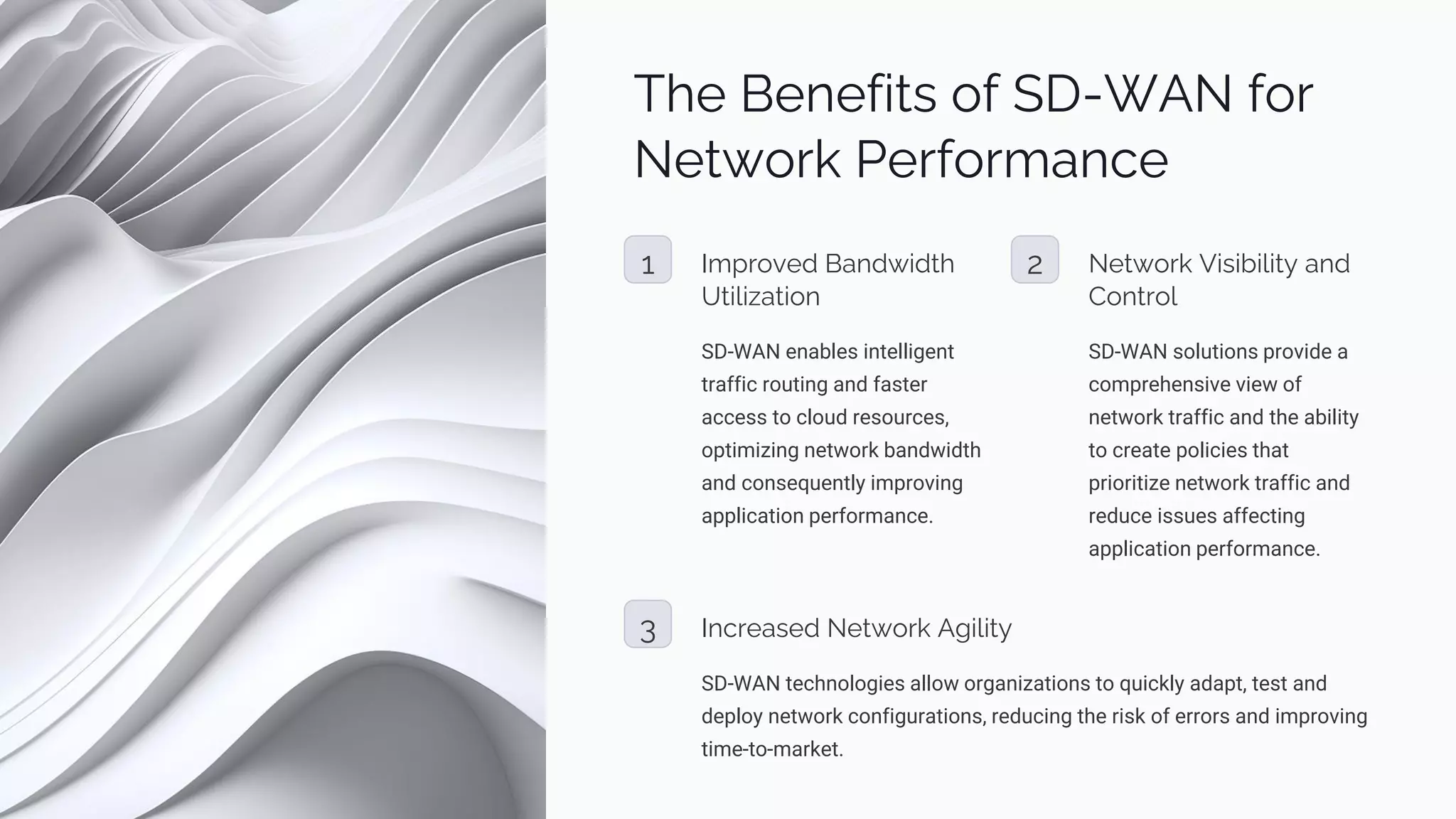 The Benefits of SD-WAN for Network Performance

1

Improved Bandwidth Utilization

SD-WAN enables intelligent traffic routing and faster access to cloud resources, optimizing network bandwidth and consequently improving application performance.

2

Network Visibility and Control

SD-WAN solutions provide a comprehensive view of network traffic and the ability to create policies that prioritize network traffic and reduce issues affecting application performance.

3

Increased Network Agility

SD-WAN technologies allow organizations to quickly adapt, test and deploy network configurations, reducing the risk of errors and improving time-to-market.